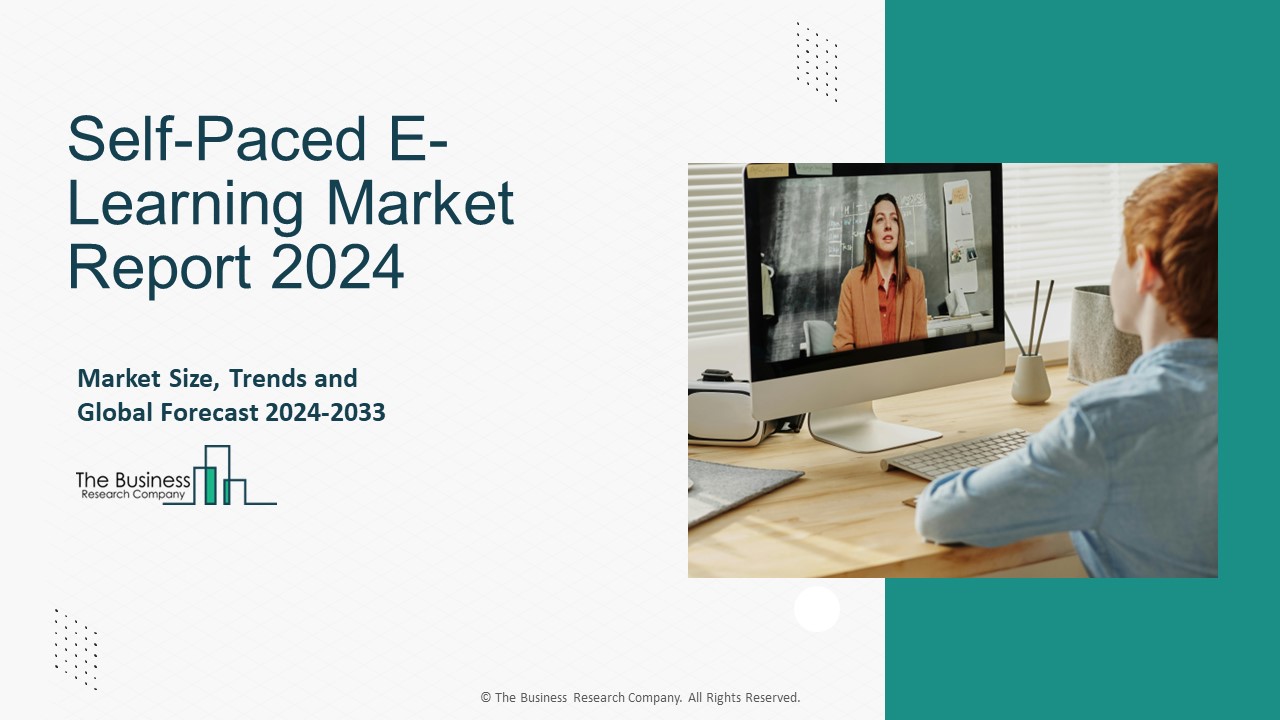 Self-Paced E-Learning Market Report 2024

Market Size, Trends and Global Forecast 2024-2033

The Business Research Company

© The Business Research Company. All Rights Reserved.